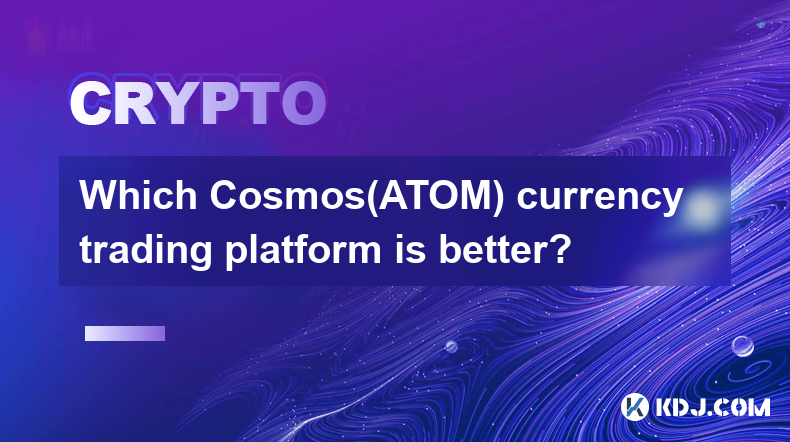 CRYPTO

Which Cosmos(ATOM) currency trading platform is better?

KDJ.COM